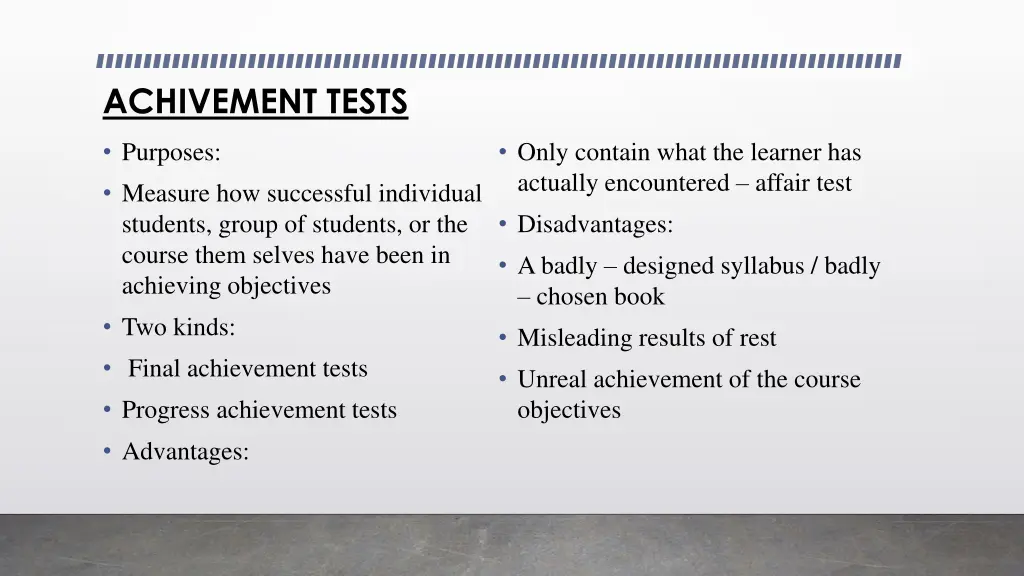 ACHIVEMENT TESTS

• Purposes:
• Measure how successful individual students, group of students, or the course them selves have been in achieving objectives
• Two kinds:
• Final achievement tests
• Progress achievement tests
• Advantages:

• Only contain what the learner has actually encountered – affair test
• Disadvantages:
• A badly – designed syllabus / badly – chosen book
• Misleading results of rest
• Unreal achievement of the course objectives